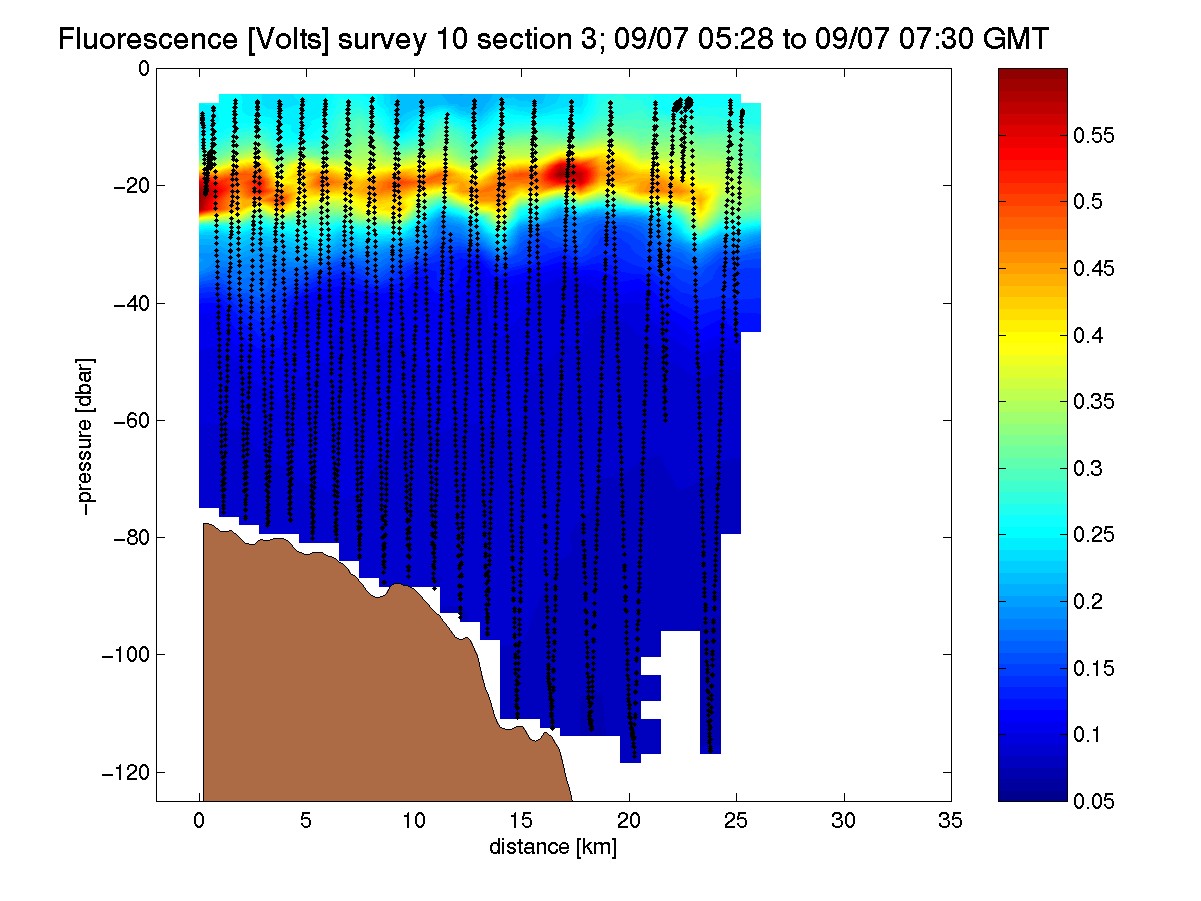 Fluorescence [Volts] survey 10 section 3; 09/07 05:28 to 09/07 07:30 GMT

0
−20
−40
−60
−80
−100
−120

−pressure [dbar]

0 5 10 15 20 25 30 35

distance [km]

0.55
0.5
0.45
0.4
0.35
0.3
0.25
0.2
0.15
0.1
0.05